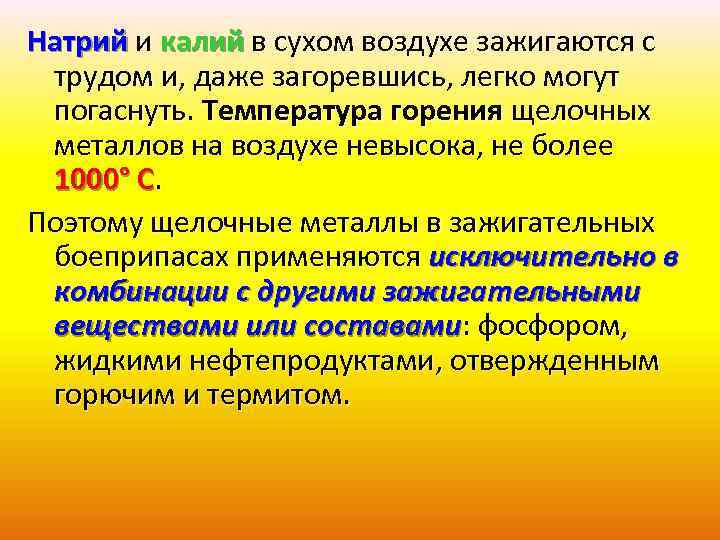 Натрий и калий в сухом воздухе зажигаются с трудом и, даже загоревшись, легко могут погаснуть. Температура горения щелочных металлов на воздухе невысока, не более 1000° С.

Поэтому щелочные металлы в зажигательных боеприпасах применяются исключительно в комбинации с другими зажигательными веществами или составами: фосфором, жидкими нефтепродуктами, отвержденным горючим и термитом.